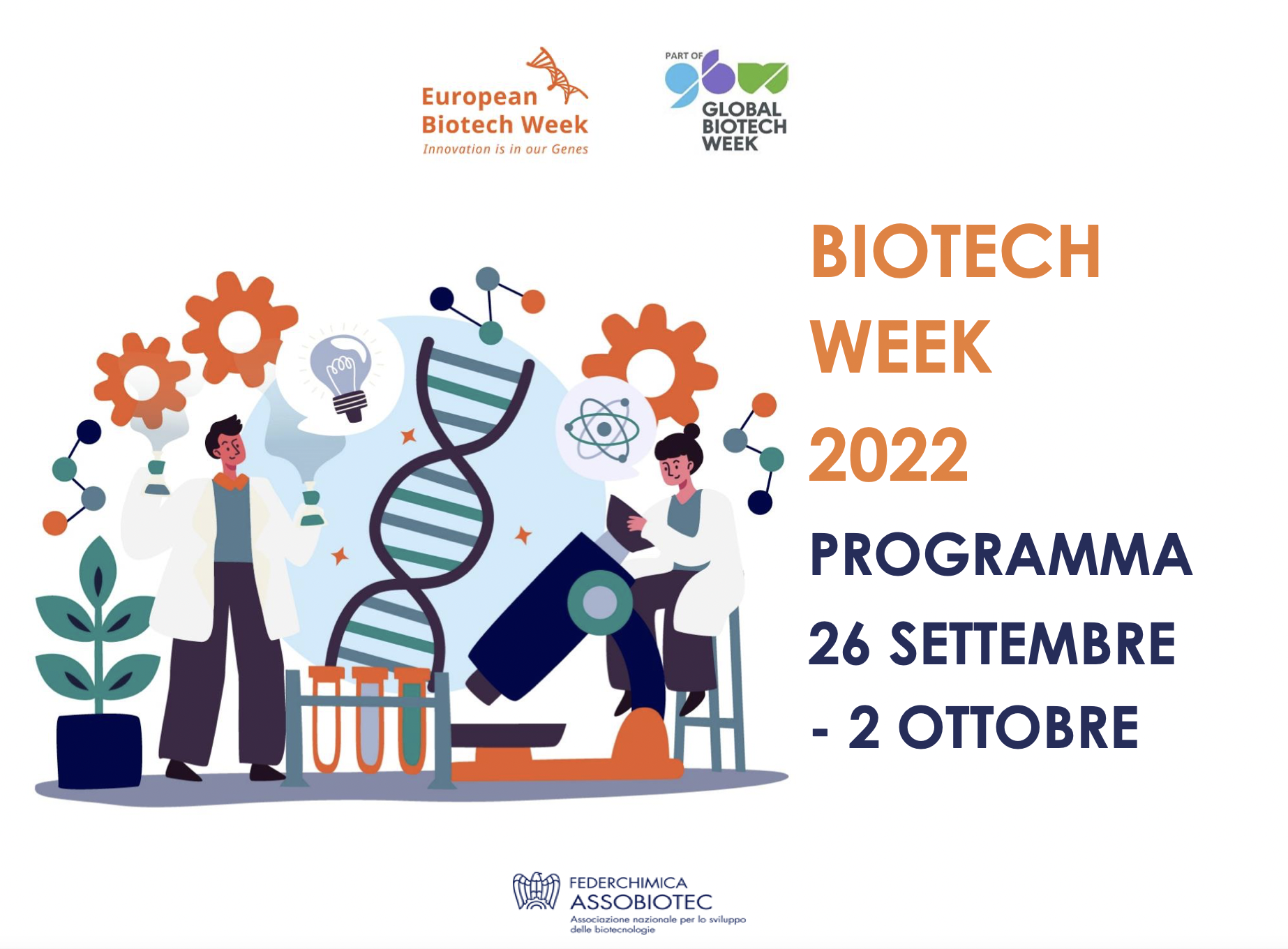 European Biotech Week
Innovation is in our Genes

PART OF gbw
GLOBAL BIOTECH WEEK

BIOTECH WEEK 2022

PROGRAMMA

26 SETTEMBRE - 2 OTTOBRE

FEDERCHIMICA
ASSOBIOTEC
Associazione nazionale per lo sviluppo delle biotecnologie